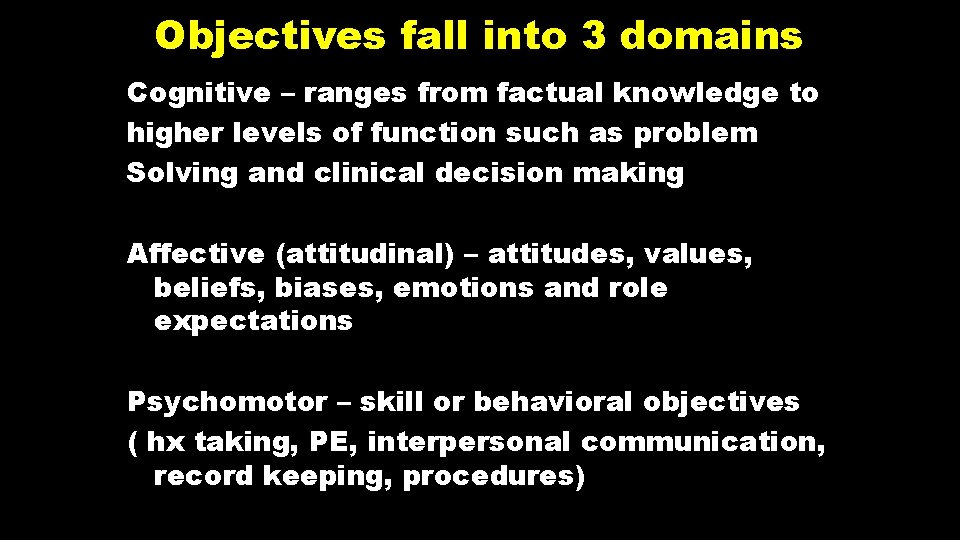 Objectives fall into 3 domains

Cognitive – ranges from factual knowledge to higher levels of function such as problem Solving and clinical decision making

Affective (attitudinal) – attitudes, values, beliefs, biases, emotions and role expectations

Psychomotor – skill or behavioral objectives ( hx taking, PE, interpersonal communication, record keeping, procedures)